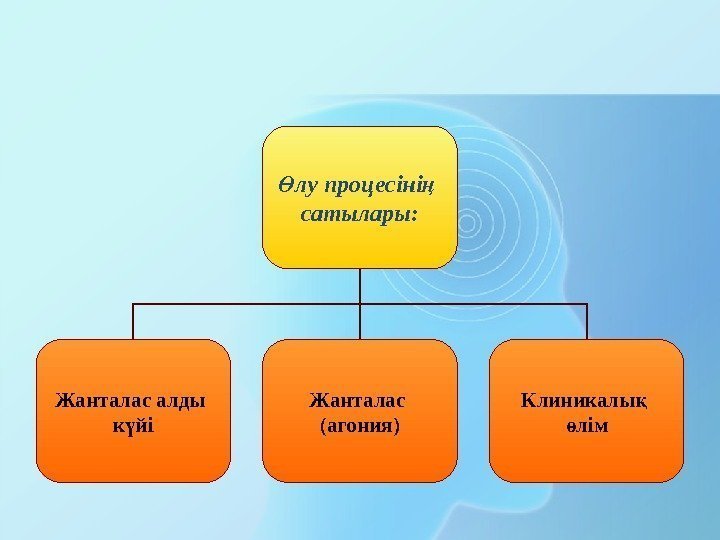 Өлу процесінің сатылары:

Жанталас алды күйі

Жанталас (агония)

Клиникалық өлім